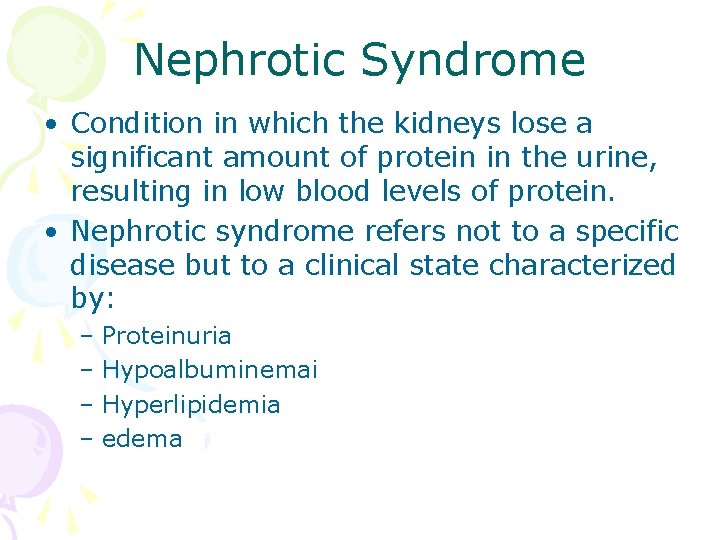 Nephrotic Syndrome

• Condition in which the kidneys lose a significant amount of protein in the urine, resulting in low blood levels of protein.
• Nephrotic syndrome refers not to a specific disease but to a clinical state characterized by:
– Proteinuria
– Hypoalbuminemai
– Hyperlipidemia
– edema